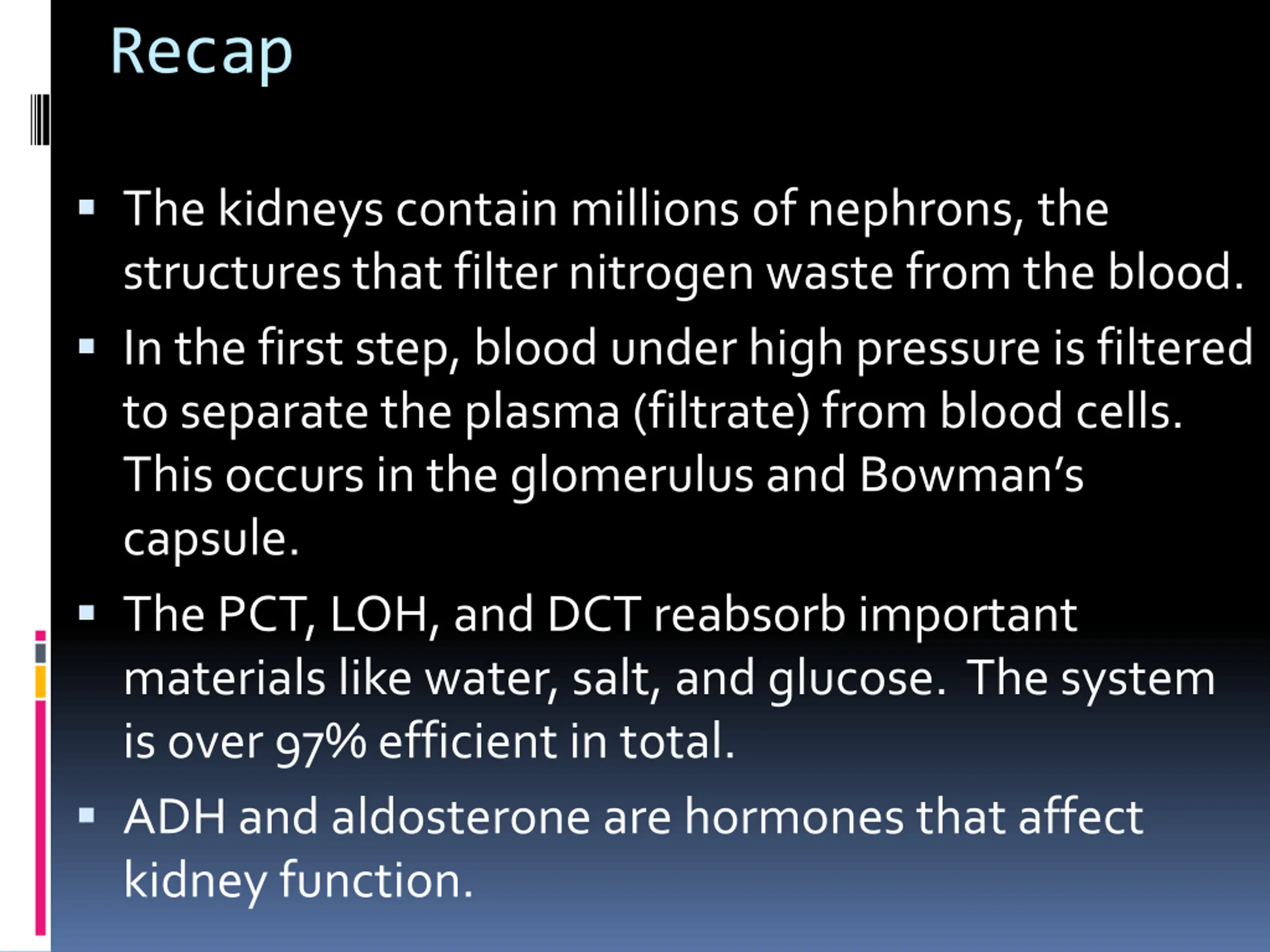 Recap

▪ The kidneys contain millions of nephrons, the structures that filter nitrogen waste from the blood.

▪ In the first step, blood under high pressure is filtered to separate the plasma (filtrate) from blood cells. This occurs in the glomerulus and Bowman's capsule.

▪ The PCT, LOH, and DCT reabsorb important materials like water, salt, and glucose. The system is over 97% efficient in total.

▪ ADH and aldosterone are hormones that affect kidney function.